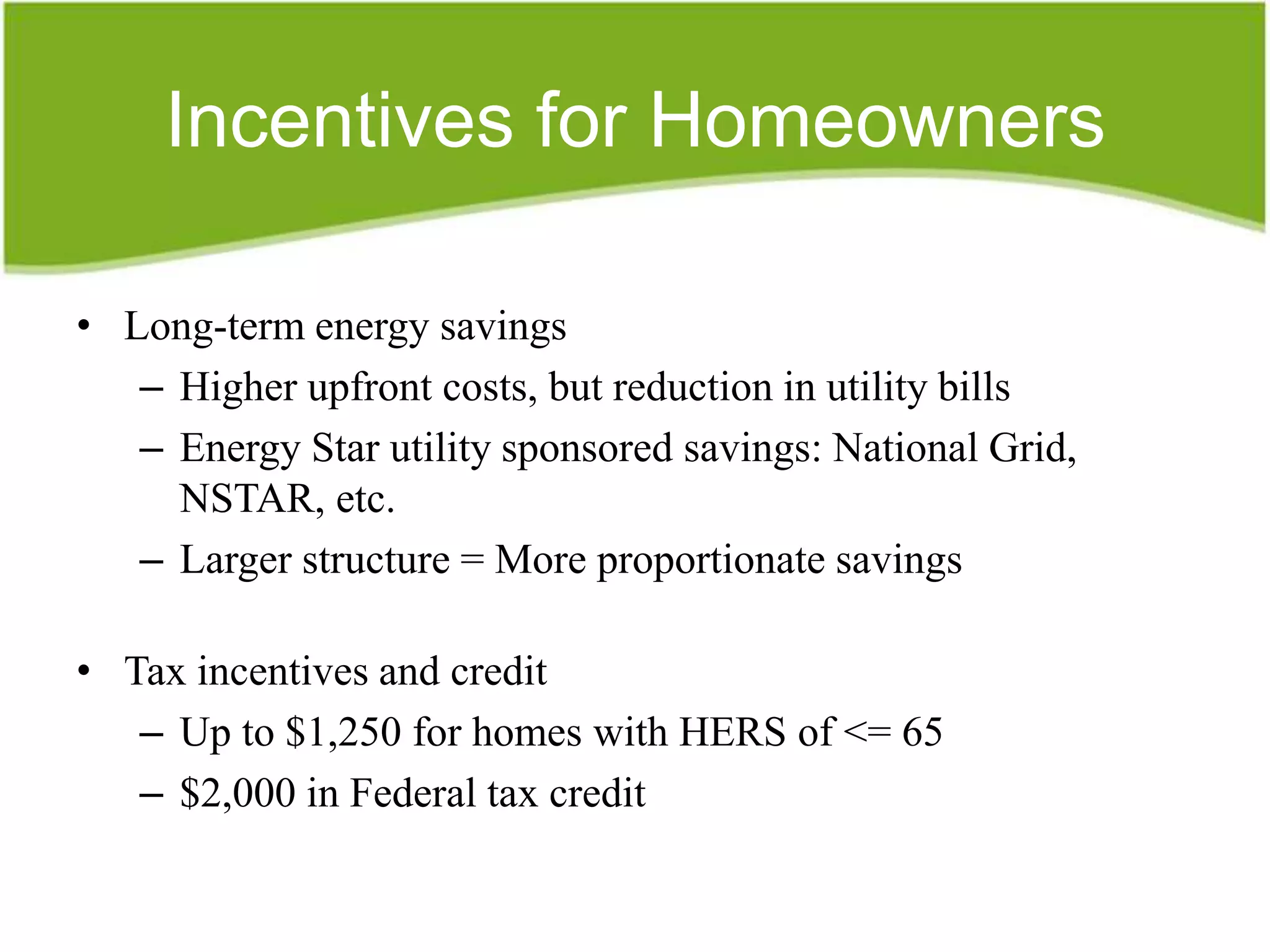 Incentives for Homeowners

• Long-term energy savings
– Higher upfront costs, but reduction in utility bills
– Energy Star utility sponsored savings: National Grid, NSTAR, etc.
– Larger structure = More proportionate savings

• Tax incentives and credit
– Up to \$1,250 for homes with HERS of <= 65
– \$2,000 in Federal tax credit